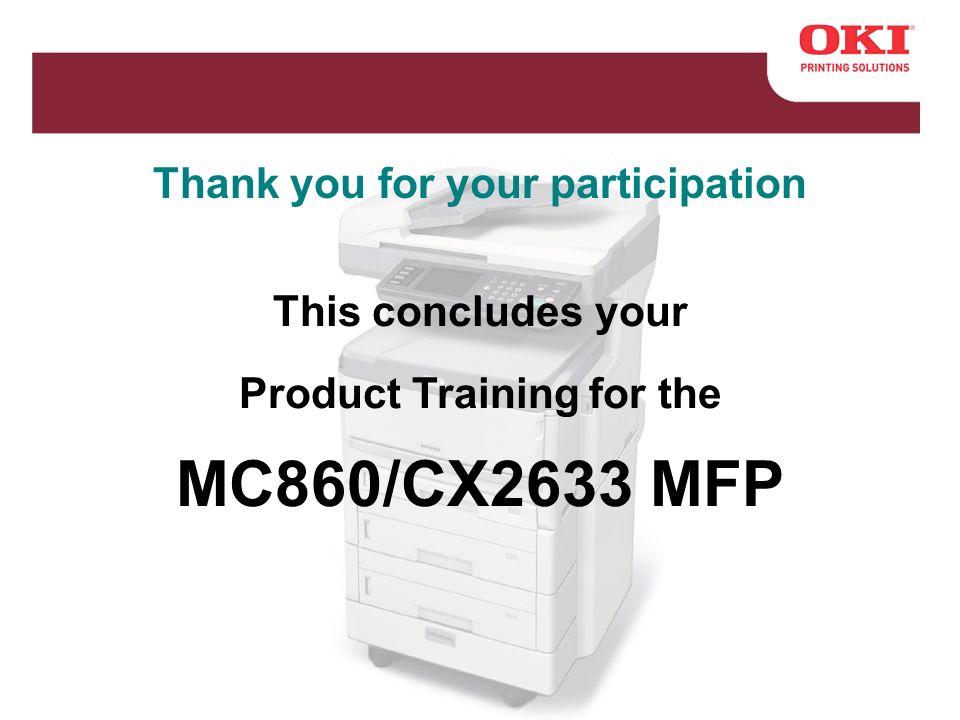 OKI
PRINTING SOLUTIONS

Thank you for your participation

This concludes your

Product Training for the

MC860/CX2633 MFP